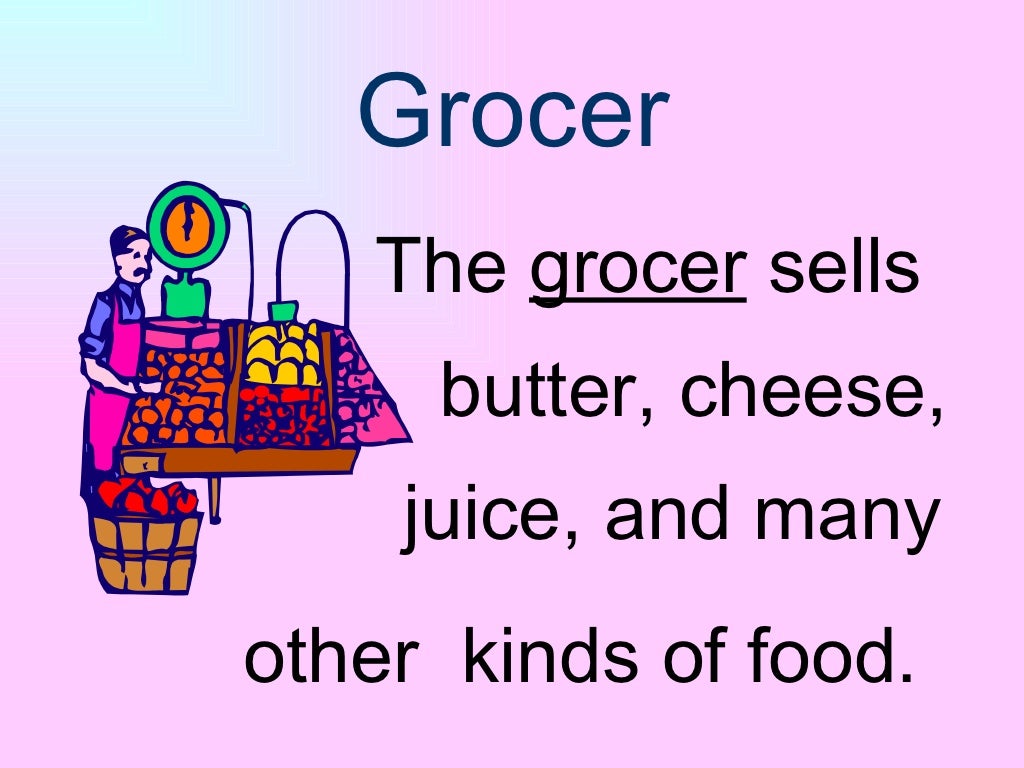 Grocer

The grocer sells butter, cheese, juice, and many other kinds of food.